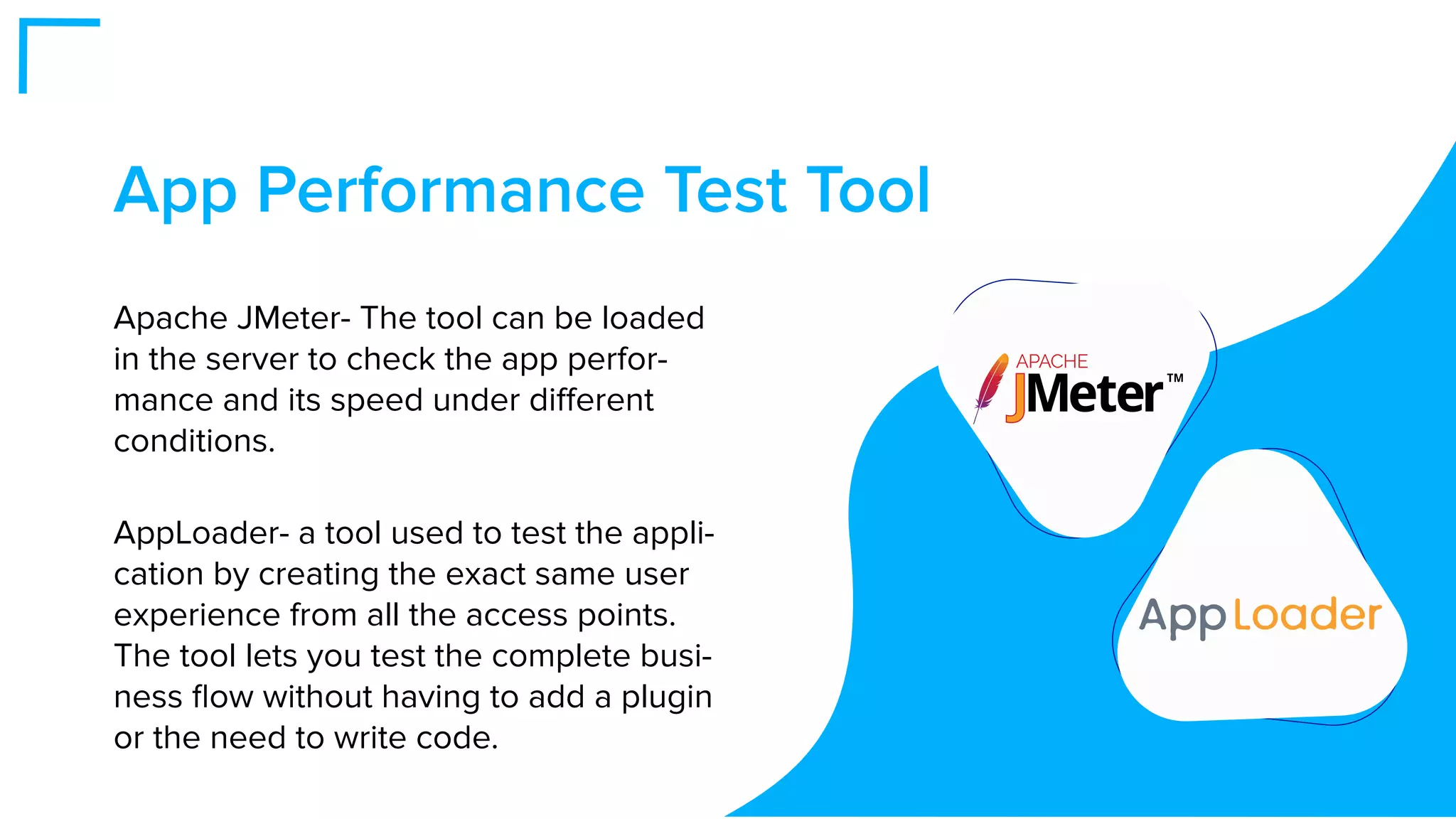 App Performance Test Tool

Apache JMeter- The tool can be loaded in the server to check the app performance and its speed under different conditions.

AppLoader- a tool used to test the application by creating the exact same user experience from all the access points. The tool lets you test the complete business flow without having to add a plugin or the need to write code.

APACHE JMeter™

AppLoader